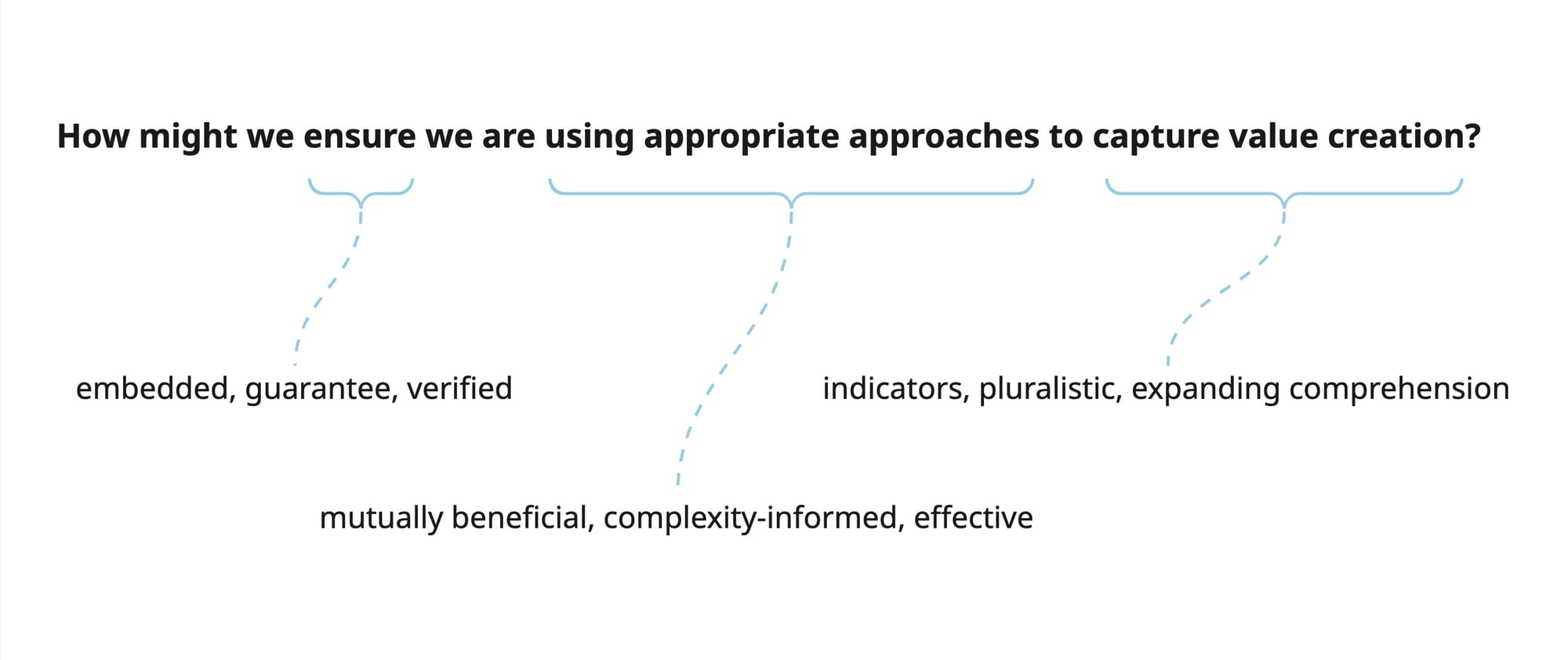 How might we ensure we are using appropriate approaches to capture value creation?

embedded, guarantee, verified

indicators, pluralistic, expanding comprehension

mutually beneficial, complexity-informed, effective